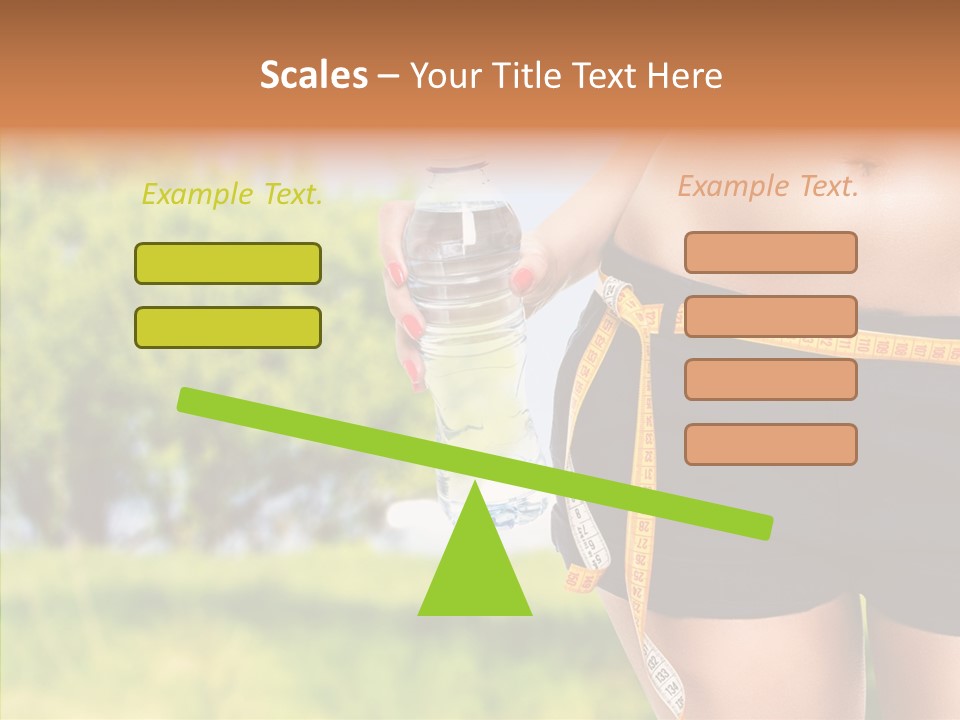 Scales – Your Title Text Here

Example Text.

Example Text.